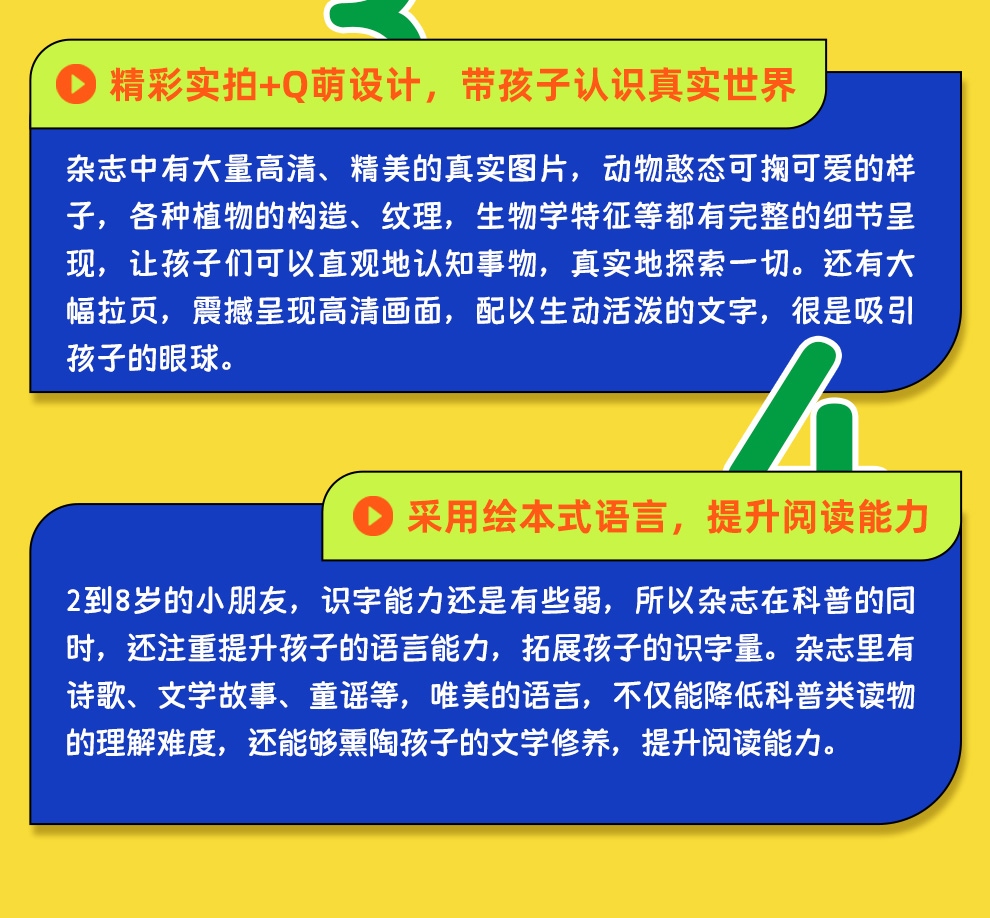 精彩实拍+Q萌设计，带孩子认识真实世界

杂志中有大量高清、精美的真实图片，动物憨态可掬可爱的样子，各种植物的构造、纹理，生物学特征等都有完整的细节呈现，让孩子们可以直观地认知事物，真实地探索一切。还有大幅拉页，震撼呈现高清画面，配以生动活泼的文字，很是吸引孩子的眼球。

采用绘本式语言，提升阅读能力

2到8岁的小朋友，识字能力还是有些弱，所以杂志在科普的同时，还注重提升孩子的语言能力，拓展孩子的识字量。杂志里有诗歌、文学故事、童谣等，唯美的语言，不仅能降低科普类读物的理解难度，还能够熏陶孩子的文学修养，提升阅读能力。